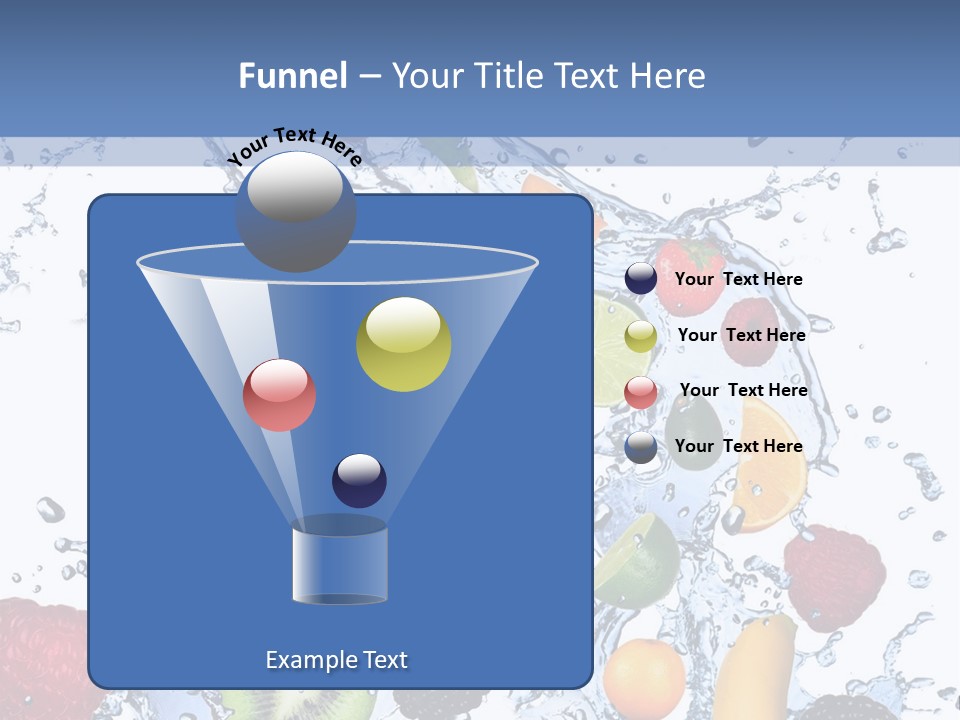 Funnel – Your Title Text Here

Your Text Here

Your Text Here

Your Text Here

Your Text Here

Your Text Here

Example Text